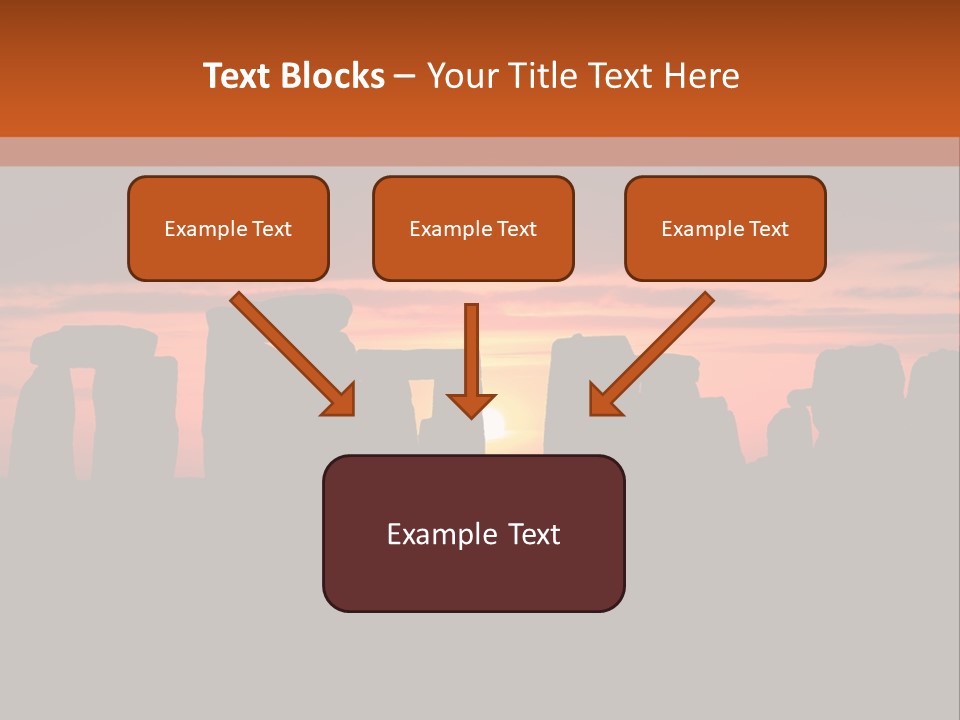 Text Blocks – Your Title Text Here

Example Text

Example Text

Example Text

Example Text